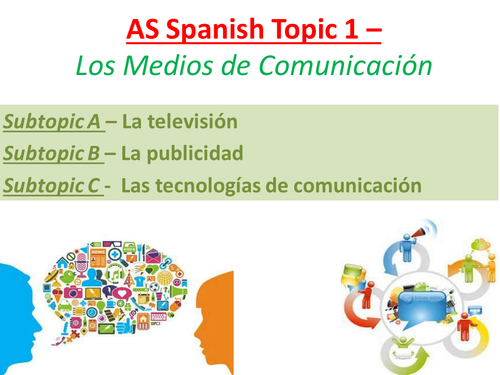 AS Spanish Topic 1 –
Los Medios de Comunicación

Subtopic A – La televisión
Subtopic B – La publicidad
Subtopic C - Las tecnologías de comunicación

NEWS

SOCIAL MEDIA